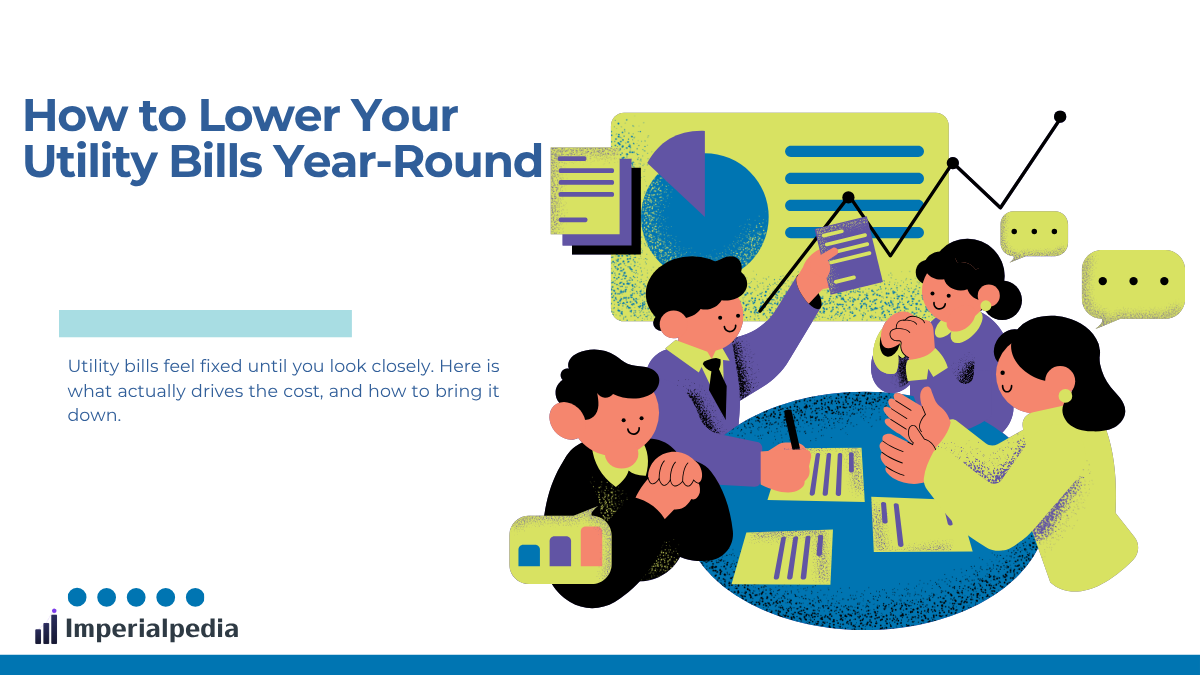 How to Lower Your Utility Bills Year-Round

Utility bills feel fixed until you look closely. Here is what actually drives the cost, and how to bring it down.

Imperialpedia